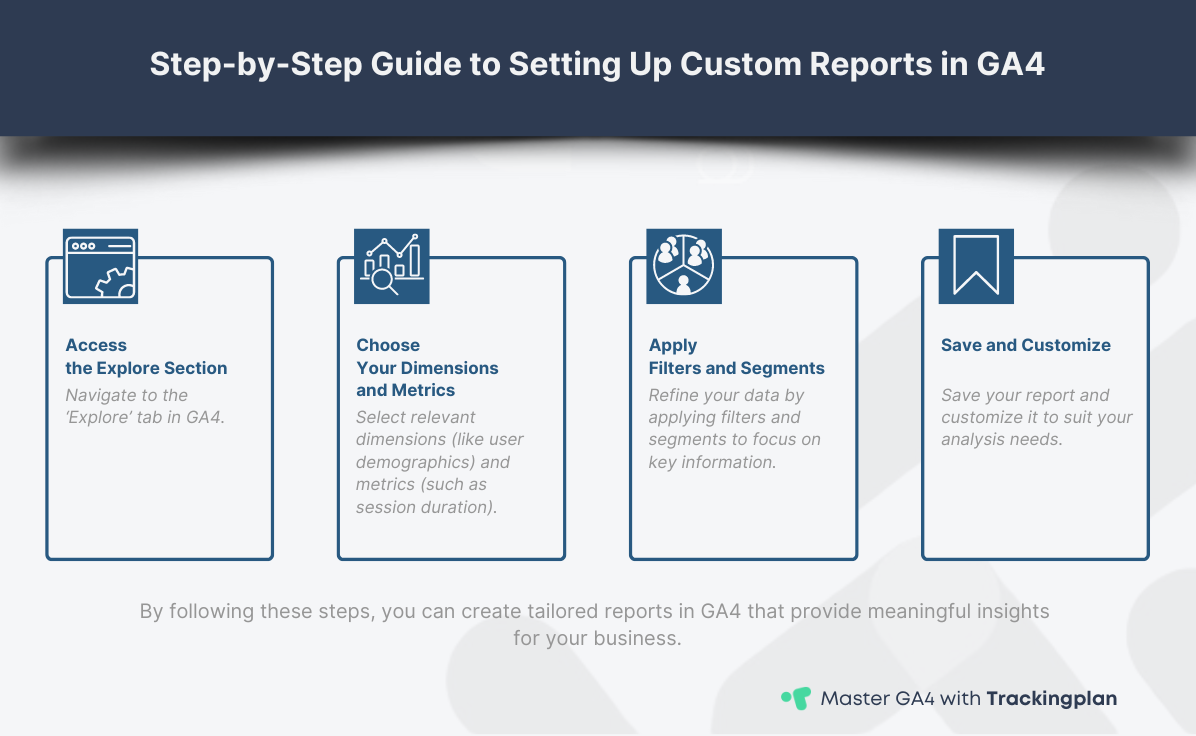 Step-by-Step Guide to Setting Up Custom Reports in GA4

Access the Explore Section

Navigate to the 'Explore' tab in GA4.

Choose Your Dimensions and Metrics

Select relevant dimensions (like user demographics) and metrics (such as session duration).

Apply Filters and Segments

Refine your data by applying filters and segments to focus on key information.

Save and Customize

Save your report and customize it to suit your analysis needs.

By following these steps, you can create tailored reports in GA4 that provide meaningful insights for your business.

Master GA4 with Trackingplan